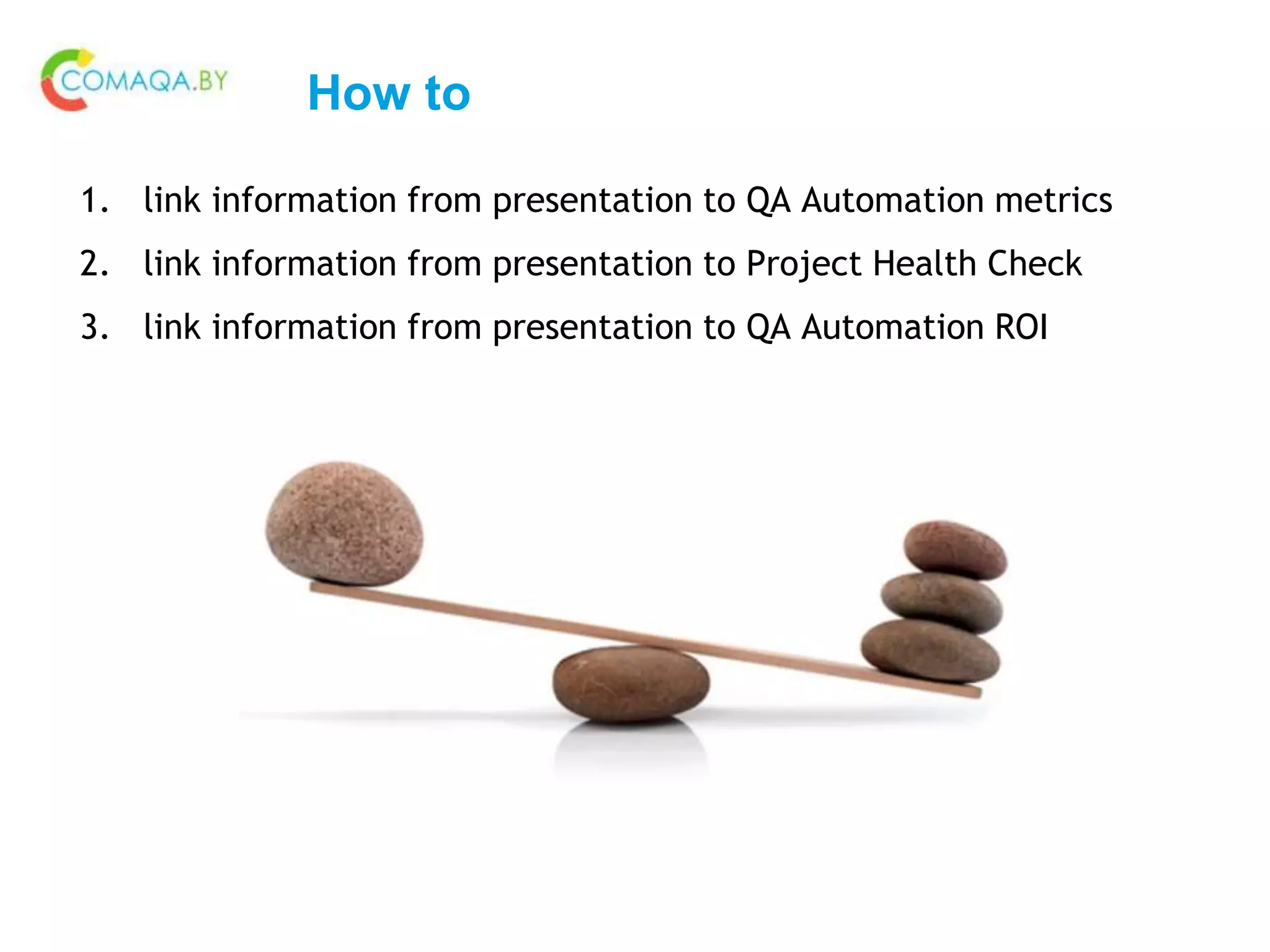 COMAQA.BY

How to

1. link information from presentation to QA Automation metrics
2. link information from presentation to Project Health Check
3. link information from presentation to QA Automation ROI